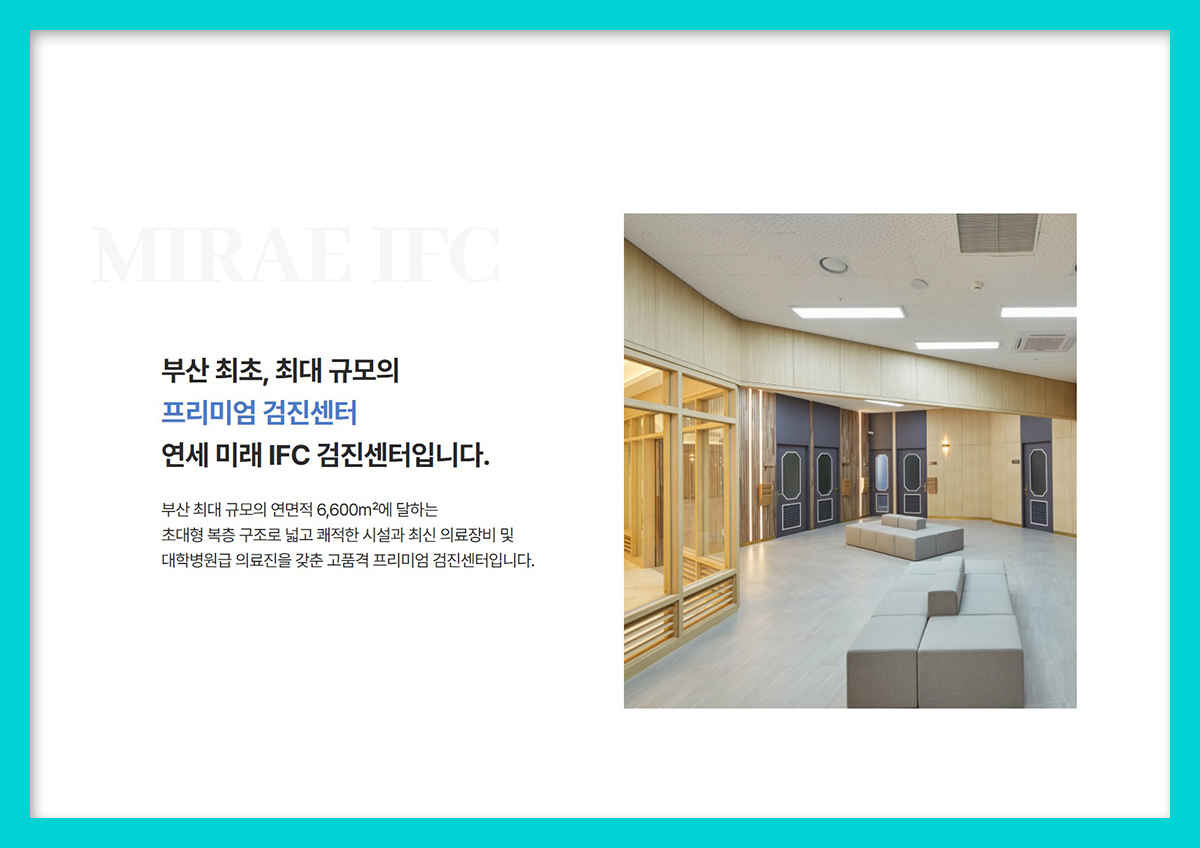 MIRAE IFC

부산 최초, 최대 규모의
프리미엄 검진센터
연세 미래 IFC 검진센터입니다.

부산 최대 규모의 연면적 6,600m²에 달하는
초대형 복층 구조로 넓고 쾌적한 시설과 최신 의료장비 및
대학병원급 의료진을 갖춘 고품격 프리미엄 검진센터입니다.